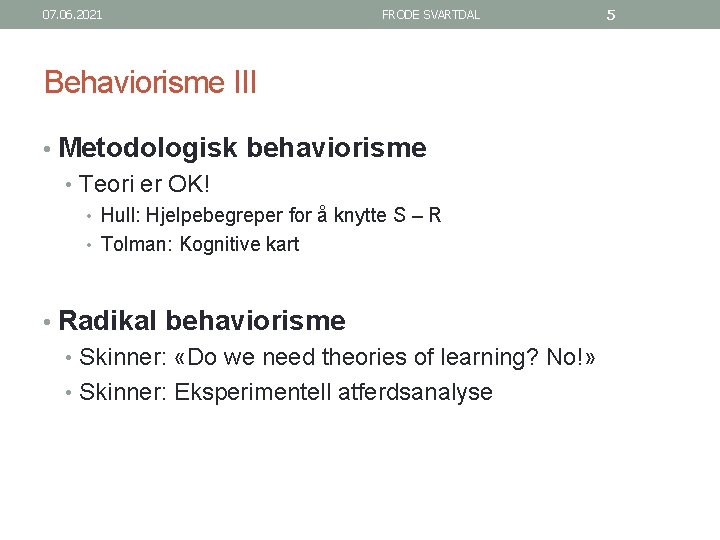 07.06.2021 FRODE SVARTDAL 5

Behaviorisme III

• Metodologisk behaviorisme
  • Teori er OK!
    • Hull: Hjelpebegreper for å knytte S – R
    • Tolman: Kognitive kart

• Radikal behaviorisme
  • Skinner: «Do we need theories of learning? No!»
  • Skinner: Eksperimentell atferdsanalyse